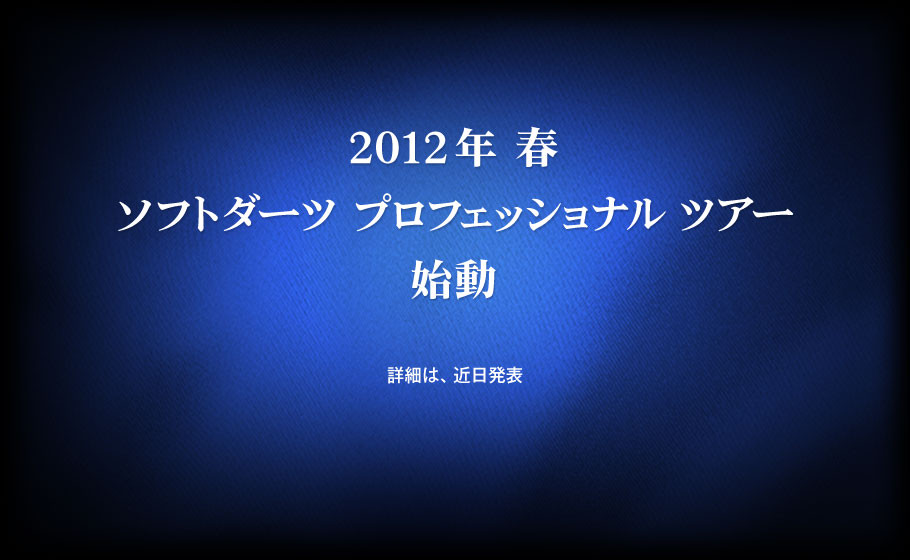 2012年 春
ソフトダーツ プロフェッショナル ツアー
始動

詳細は、近日発表